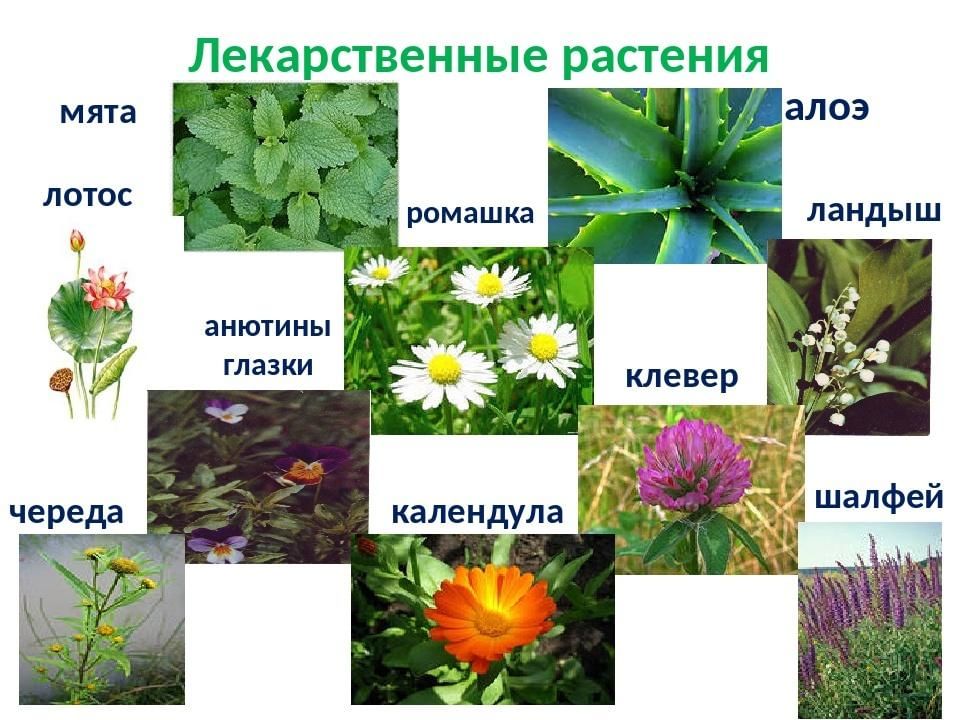 Лекарственные растения

мята

алоэ

лотос

ромашка

ландыш

анютины глазки

клевер

череда

календула

шалфей